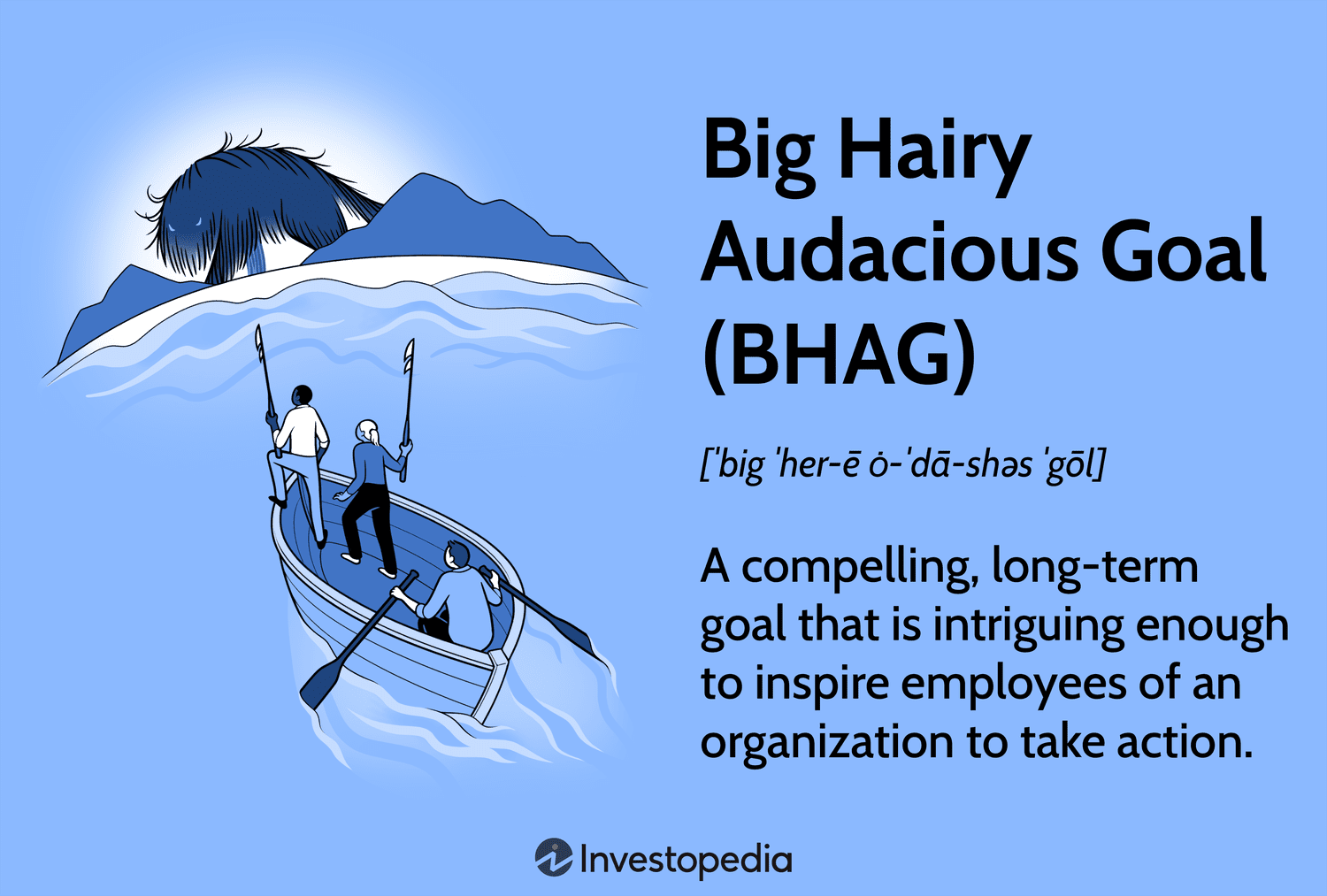 Big Hairy Audacious Goal (BHAG)

[ˈbig ˈher-ē ȯ-ˈdā-shəs ˈgōl]

A compelling, long-term goal that is intriguing enough to inspire employees of an organization to take action.

Investopedia